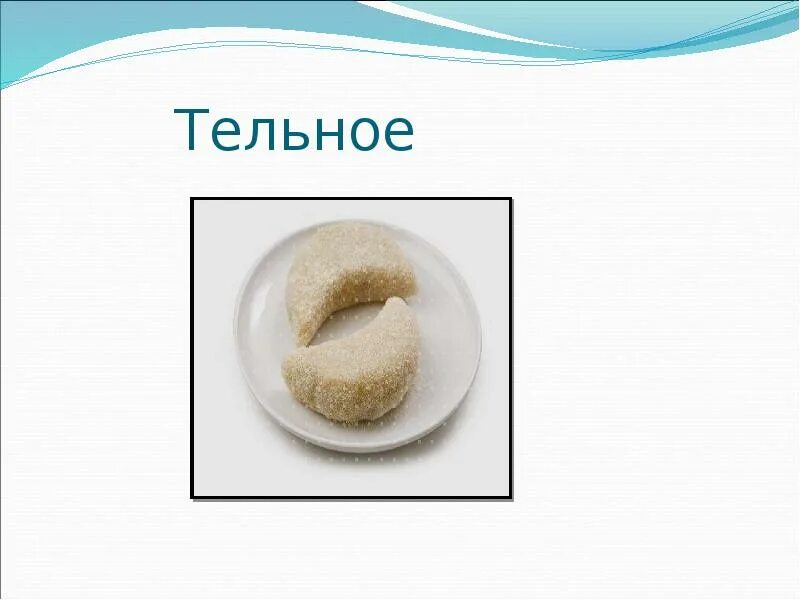 Тельное